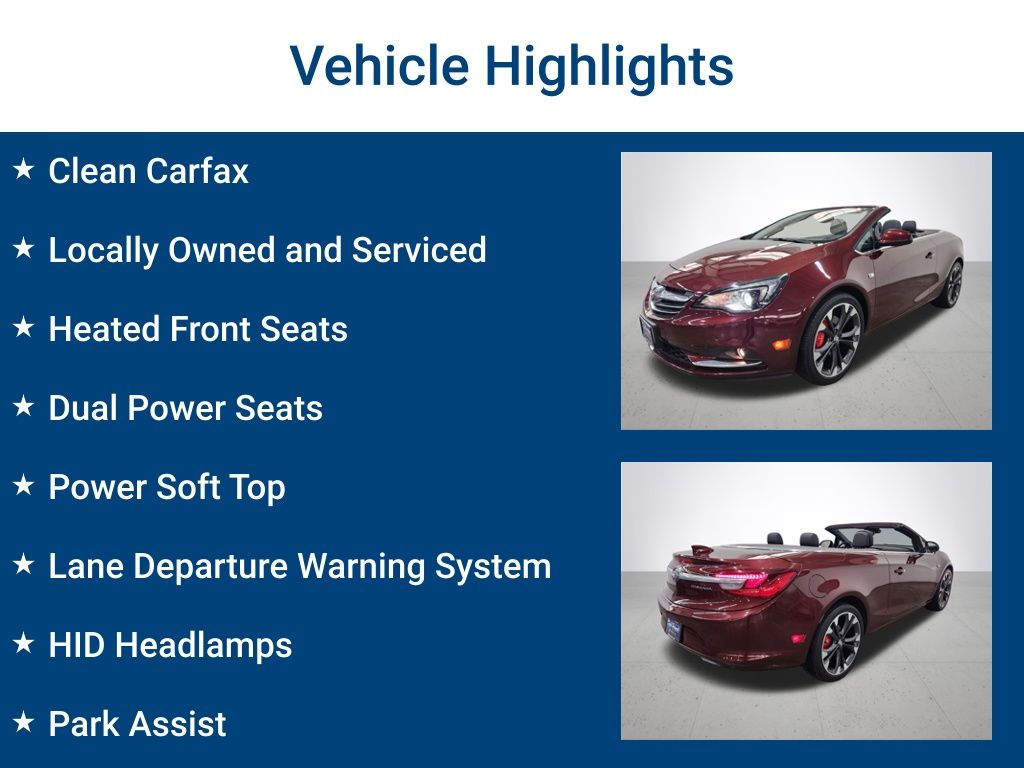 Vehicle Highlights

★ Clean Carfax

★ Locally Owned and Serviced

★ Heated Front Seats

★ Dual Power Seats

★ Power Soft Top

★ Lane Departure Warning System

★ HID Headlamps

★ Park Assist